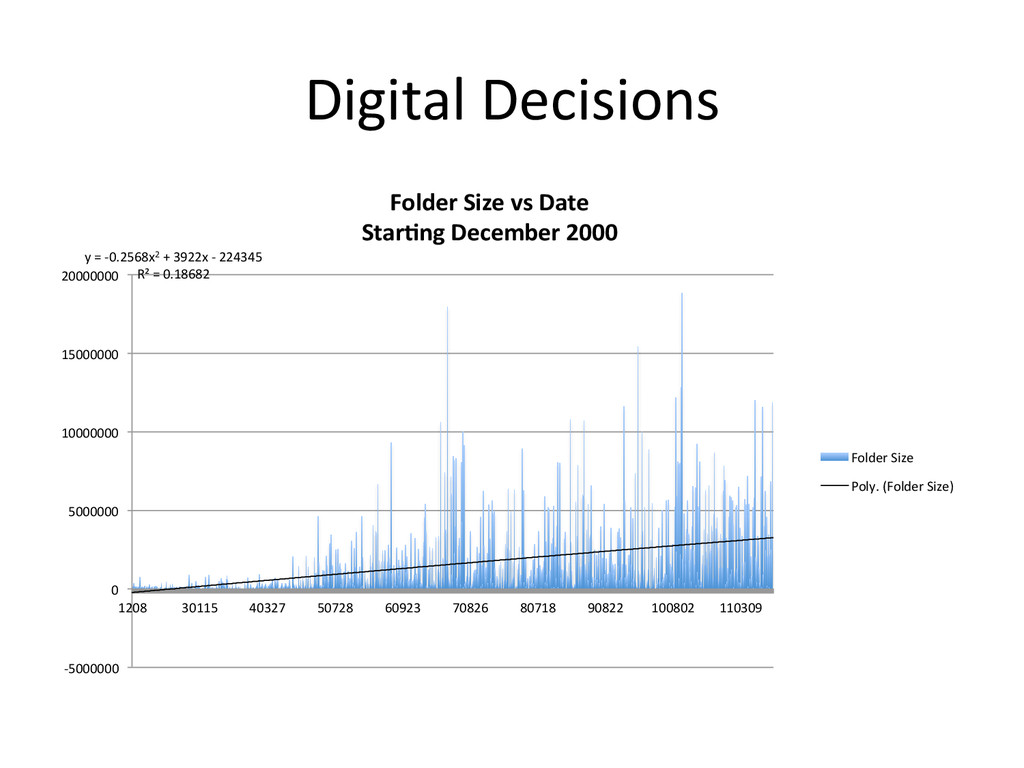 Digital Decisions

Folder Size vs Date
Starting December 2000

$y = -0.2568x^2 + 3922x - 224345$
$R^2 = 0.18682$

20000000
15000000
10000000
5000000
0
-5000000

1208 30115 40327 50728 60923 70826 80718 90822 100802 110309

Folder Size
Poly. (Folder Size)